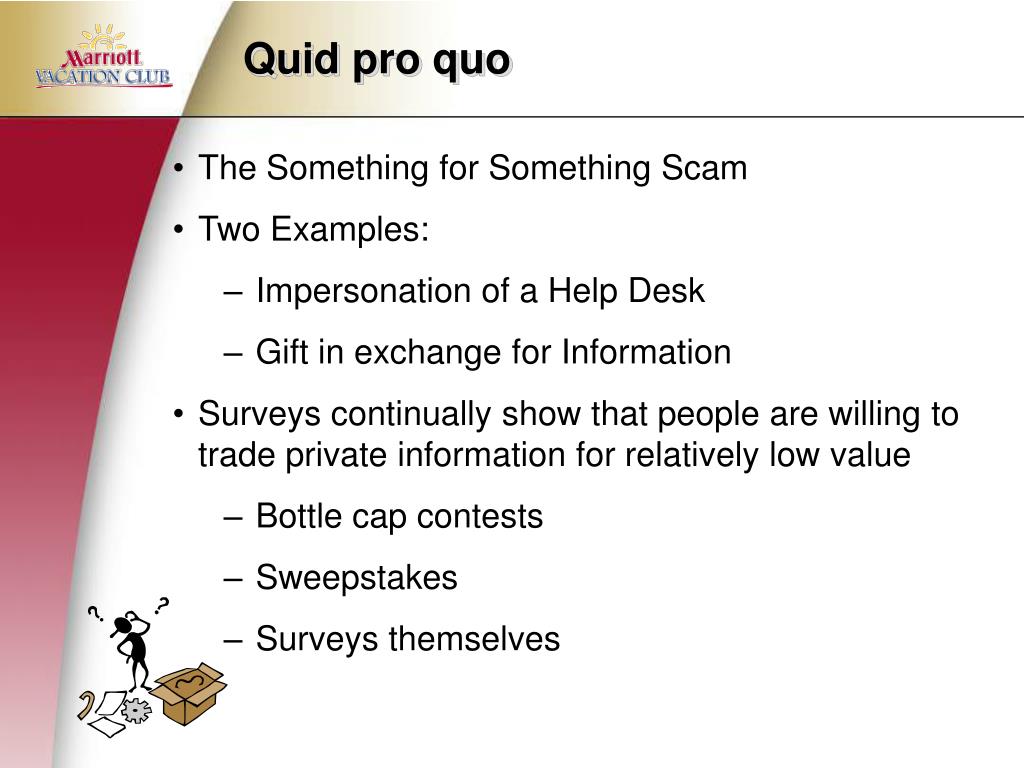 Marriott
VACATION CLUB

Quid pro quo

• The Something for Something Scam
• Two Examples:
– Impersonation of a Help Desk
– Gift in exchange for Information
• Surveys continually show that people are willing to trade private information for relatively low value
– Bottle cap contests
– Sweepstakes
– Surveys themselves

? ?